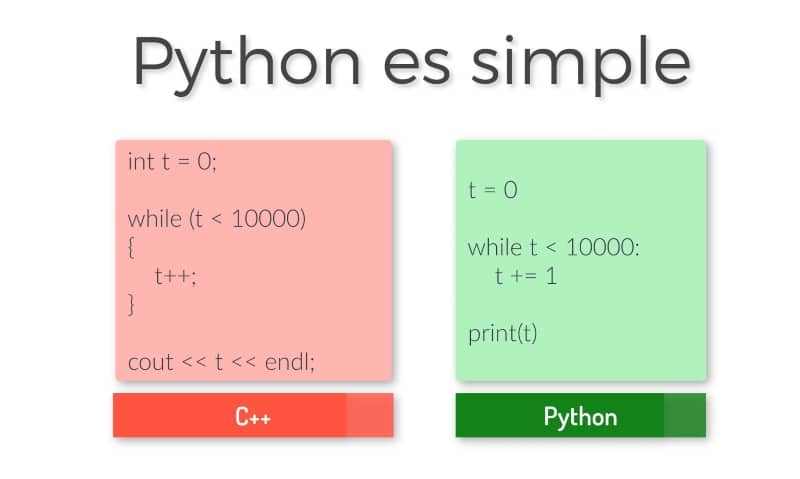 Python es simple

int t = 0;

while (t < 10000)
{
t++;
}

cout << t << endl;

C++

t = 0

while t < 10000:
t += 1

print(t)

Python